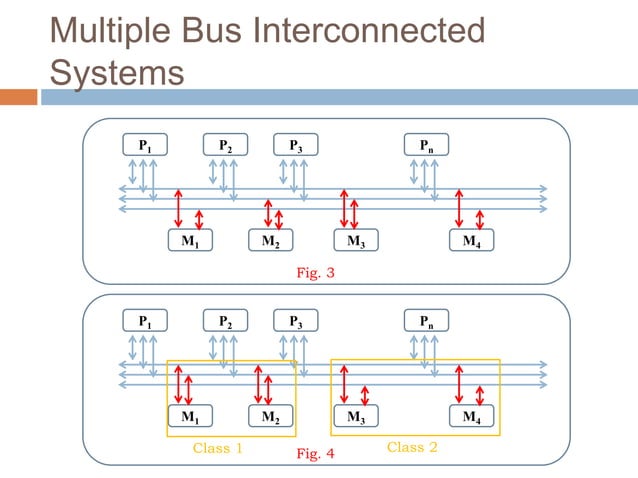 Multiple Bus Interconnected Systems

$P_1$ $P_2$ $P_3$ $P_n$

$M_1$ $M_2$ $M_3$ $M_4$

Fig. 3

$P_1$ $P_2$ $P_3$ $P_n$

$M_1$ $M_2$ $M_3$ $M_4$

Class 1

Fig. 4

Class 2